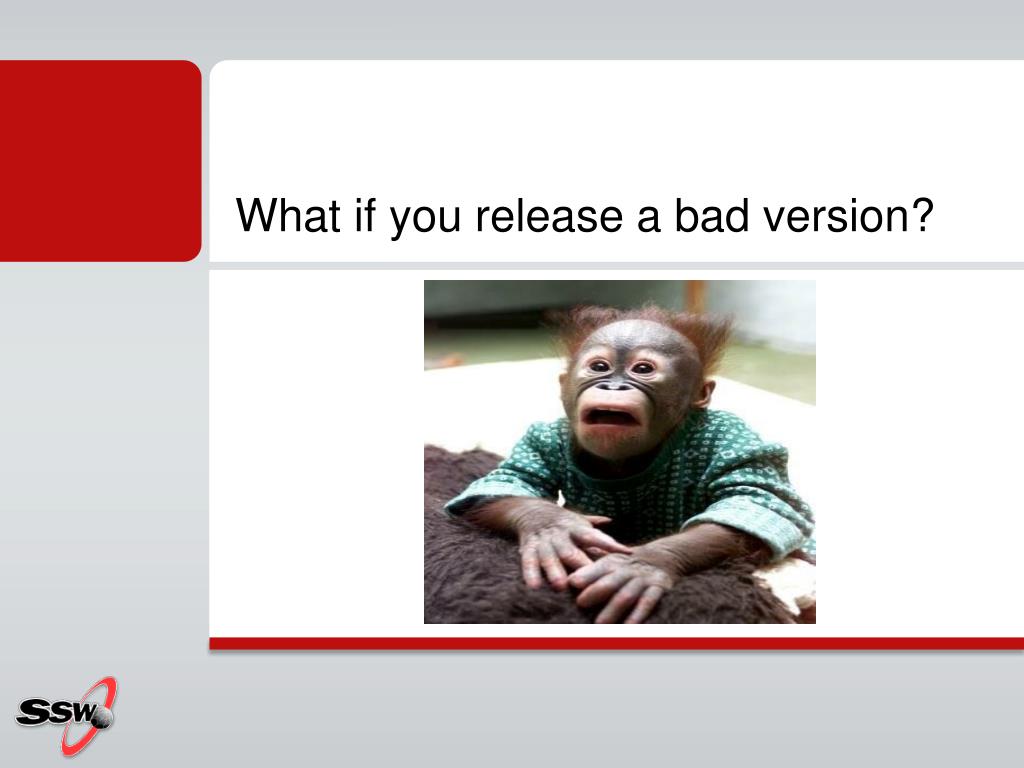 What if you release a bad version?

SSW